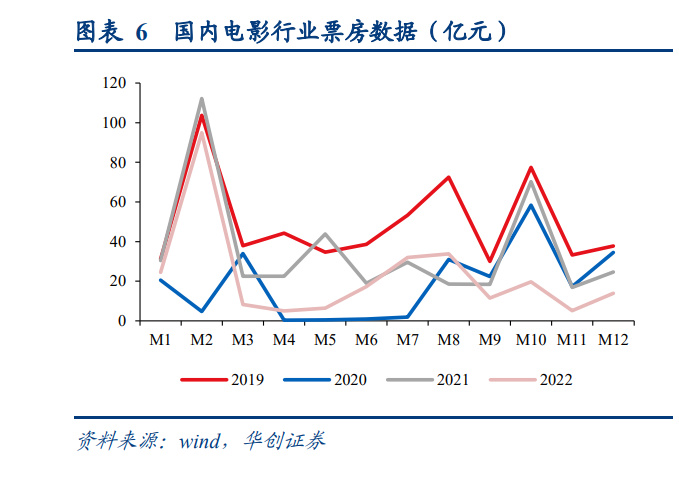 图表 6 国内电影行业票房数据（亿元）

120
100
80
60
40
20
0

M1 M2 M3 M4 M5 M6 M7 M8 M9 M10 M11 M12

2019 2020 2021 2022

资料来源：wind，华创证券